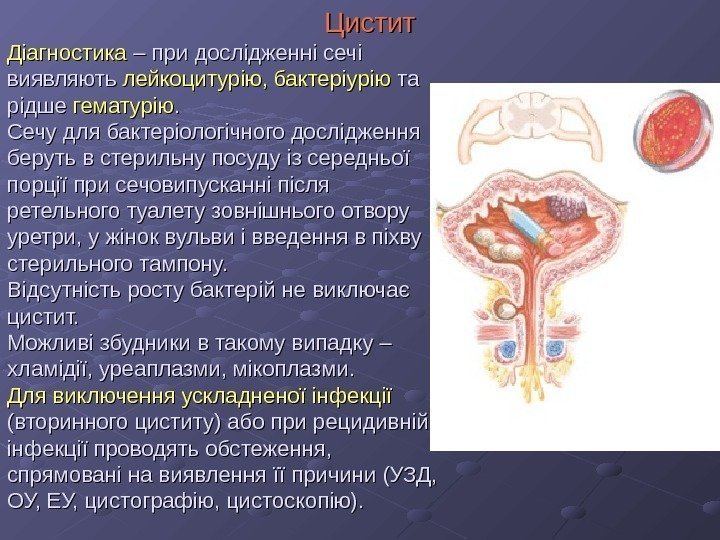 Цистит

Діагностика – при дослідженні сечі виявляють лейкоцитурію, бактеріурію та рідше гематурію.
Сечу для бактеріологічного дослідження беруть в стерильну посуду із середньої порції при сечовипусканні після ретельного туалету зовнішнього отвору уретри, у жінок вульви і введення в піхву стерильного тампону.
Відсутність росту бактерій не виключає цистит.
Можливі збудники в такому випадку – хламідії, уреаплазми, мікоплазми.
Для виключення ускладненої інфекції (вторинного циститу) або при рецидивній інфекції проводять обстеження, спрямовані на виявлення її причини (УЗД, ОУ, ЕУ, цистографію, цистоскопію).